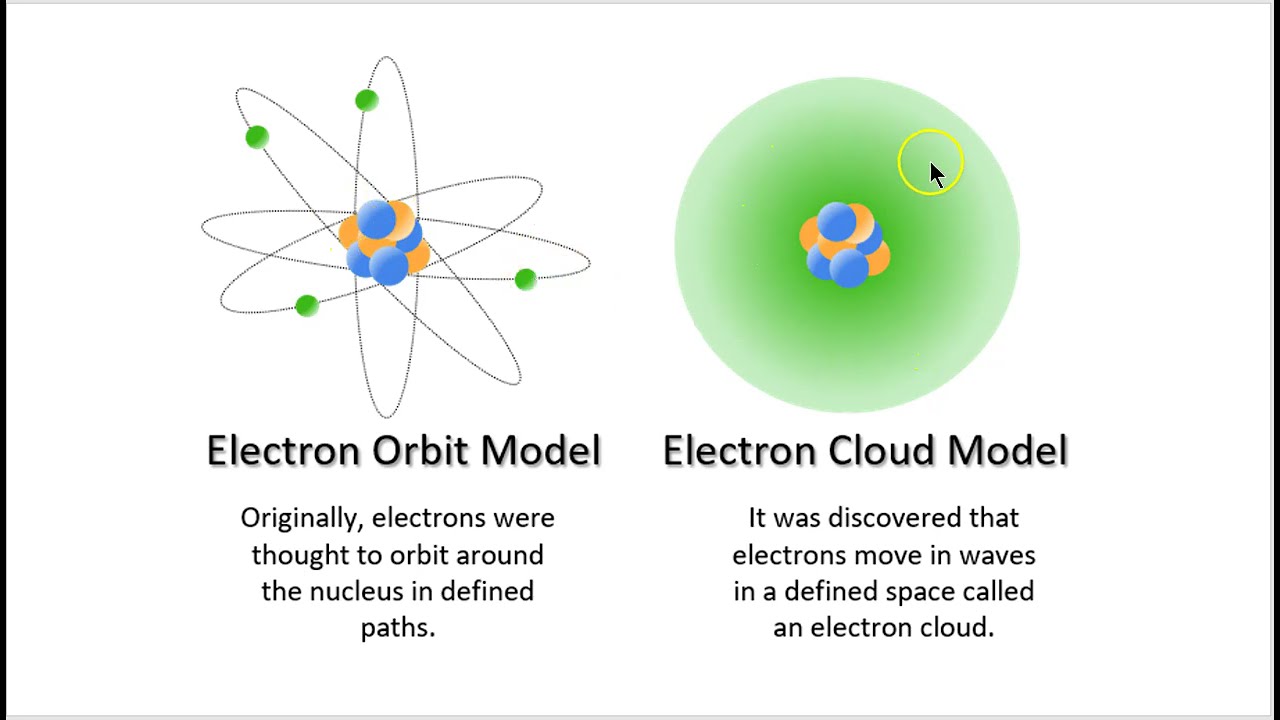 Electron Orbit Model

Originally, electrons were thought to orbit around the nucleus in defined paths.

Electron Cloud Model

It was discovered that electrons move in waves in a defined space called an electron cloud.